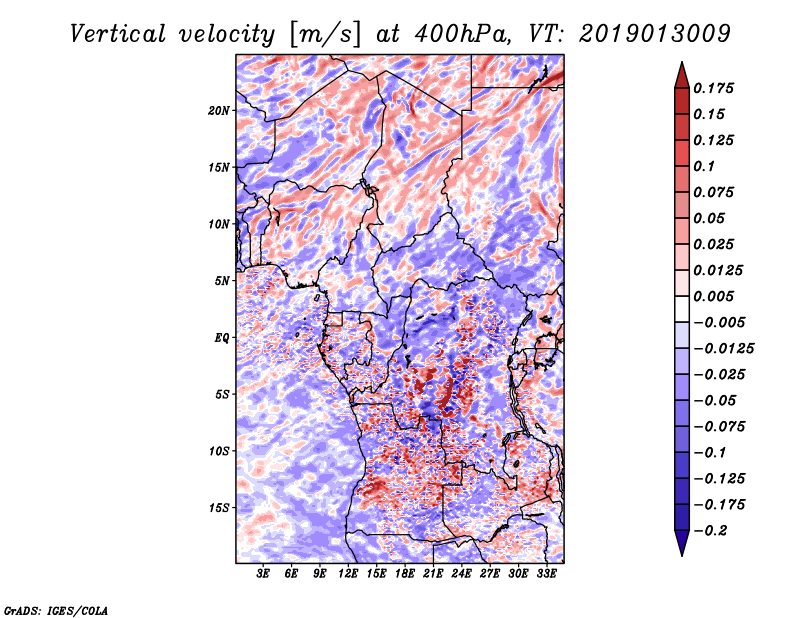 Vertical velocity [m/s] at 400hPa, VT: 2019013009

20N
15N
10N
5N
EQ
5S
10S
15S

3E 6E 9E 12E 15E 18E 21E 24E 27E 30E 33E

0.175
0.15
0.125
0.1
0.075
0.05
0.025
0.0125
0.005
−0.005
−0.0125
−0.025
−0.05
−0.075
−0.1
−0.125
−0.175
−0.2

GrADS: IGES/COLA